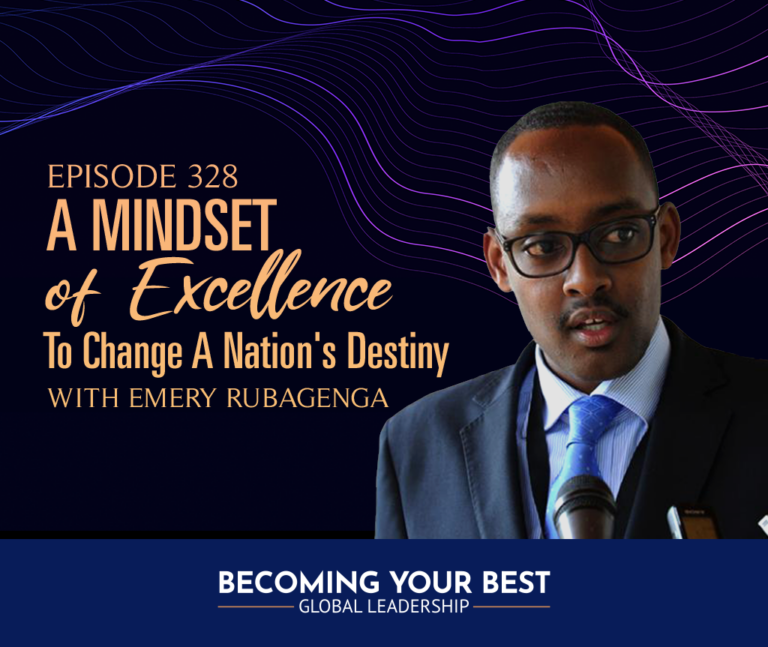 EPISODE 328
A MINDSET
of Excellence
To Change A Nation's Destiny
WITH EMERY RUBAGENGA

BECOMING YOUR BEST
GLOBAL LEADERSHIP